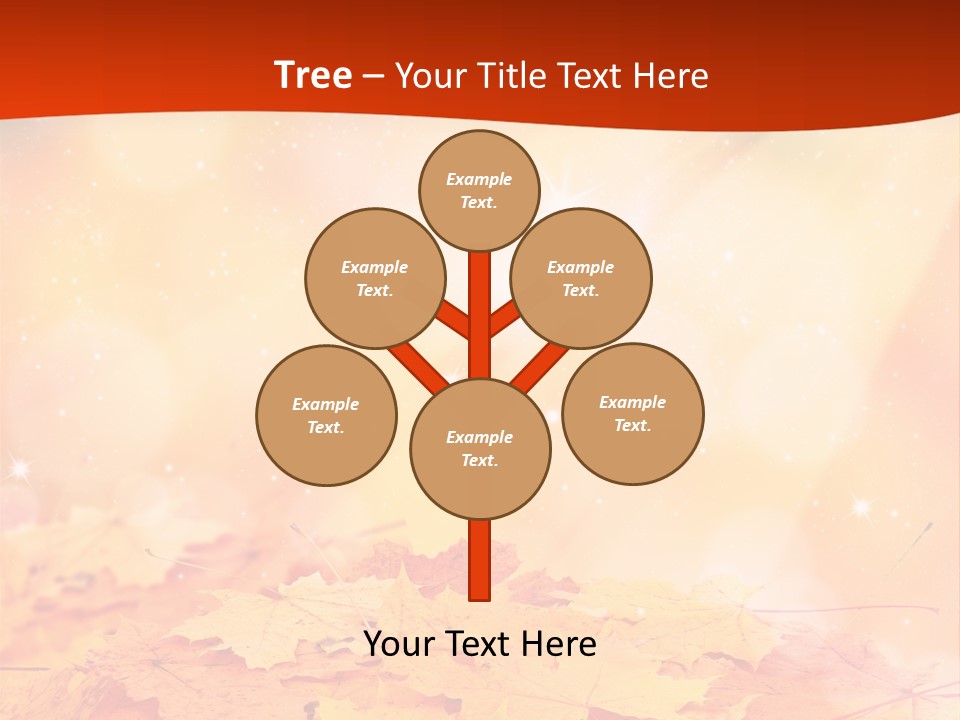 Tree – Your Title Text Here

Example Text.

Example Text.

Example Text.

Example Text.

Example Text.

Example Text.

Your Text Here